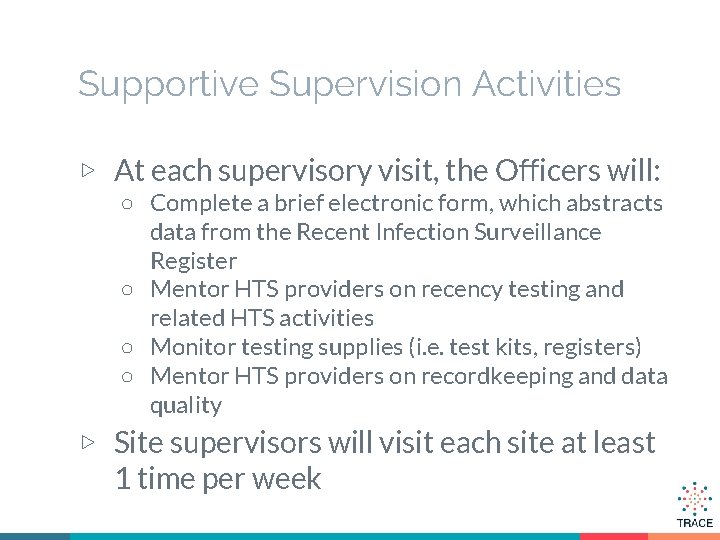 Supportive Supervision Activities

▷ At each supervisory visit, the Officers will:
○ Complete a brief electronic form, which abstracts data from the Recent Infection Surveillance Register
○ Mentor HTS providers on recency testing and related HTS activities
○ Monitor testing supplies (i.e. test kits, registers)
○ Mentor HTS providers on recordkeeping and data quality

▷ Site supervisors will visit each site at least 1 time per week

TRACE